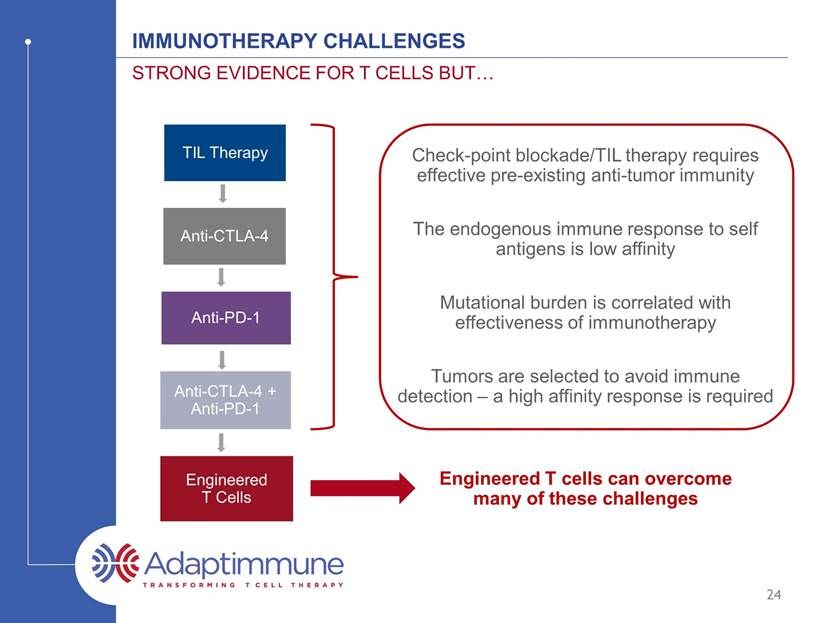 IMMUNOTHERAPY CHALLENGES
STRONG EVIDENCE FOR T CELLS BUT…

TIL Therapy

Anti-CTLA-4

Anti-PD-1

Anti-CTLA-4 + Anti-PD-1

Engineered T Cells

Check-point blockade/TIL therapy requires effective pre-existing anti-tumor immunity

The endogenous immune response to self antigens is low affinity

Mutational burden is correlated with effectiveness of immunotherapy

Tumors are selected to avoid immune detection – a high affinity response is required

Engineered T cells can overcome many of these challenges

Adaptimmune
TRANSFORMING T CELL THERAPY

24